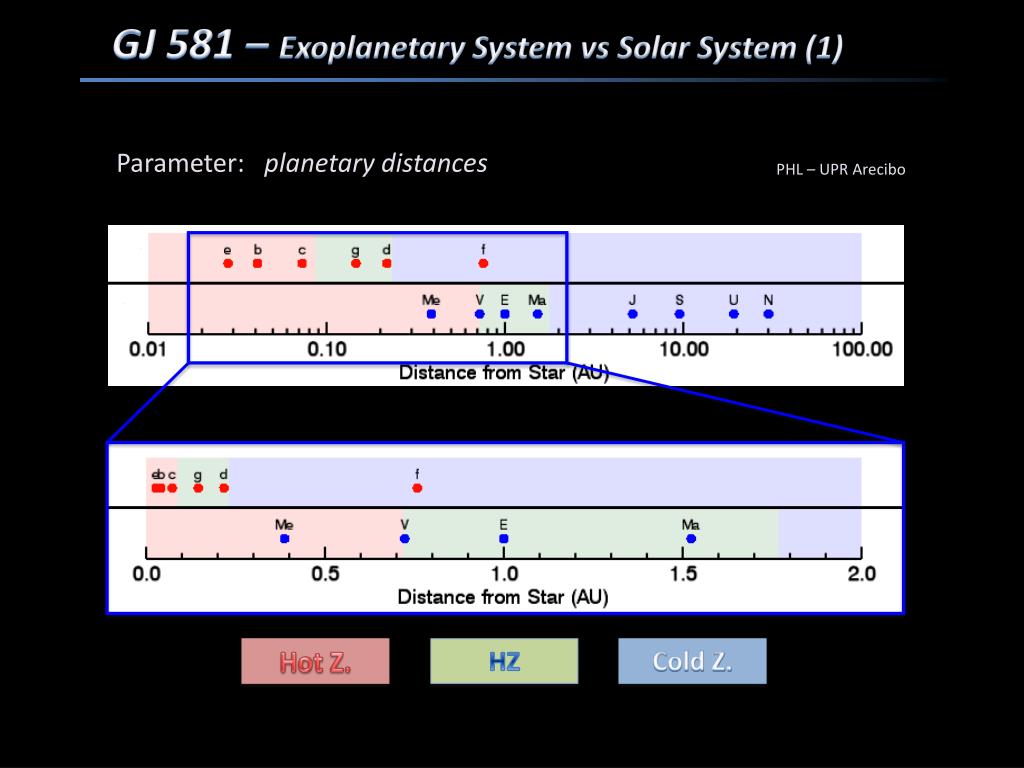 GJ 581 – Exoplanetary System vs Solar System (1)

Parameter: planetary distances

PHL – UPR Arecibo

e b c g d f

Me V E Ma J S U N

0.01 0.10 1.00 10.00 100.00

Distance from Star (AU)

eb c g d f

Me V E Ma

0.0 0.5 1.0 1.5 2.0

Distance from Star (AU)

Hot Z. HZ Cold Z.